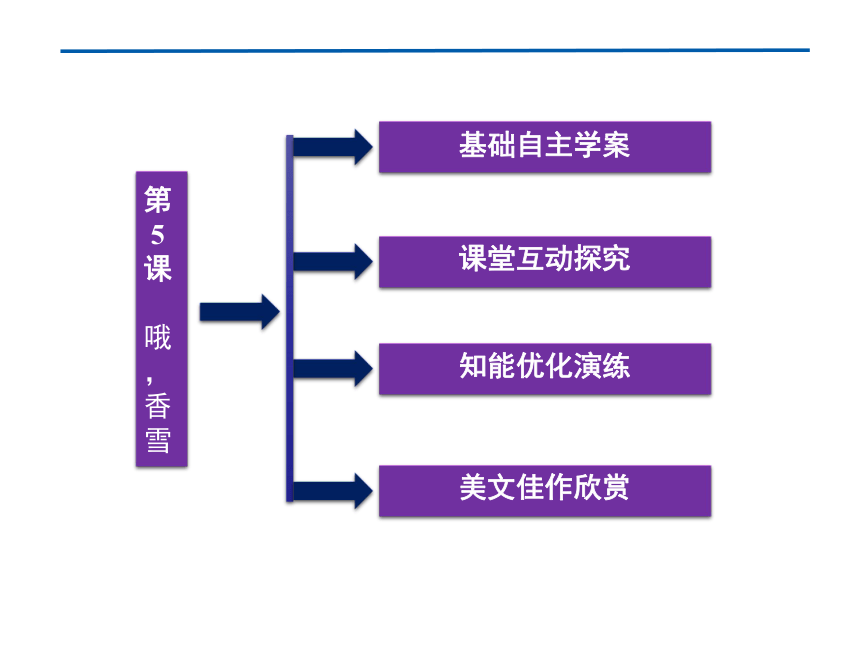 第5课 哦，香雪

基础自主学案

课堂互动探究

知能优化演练

美文佳作欣赏